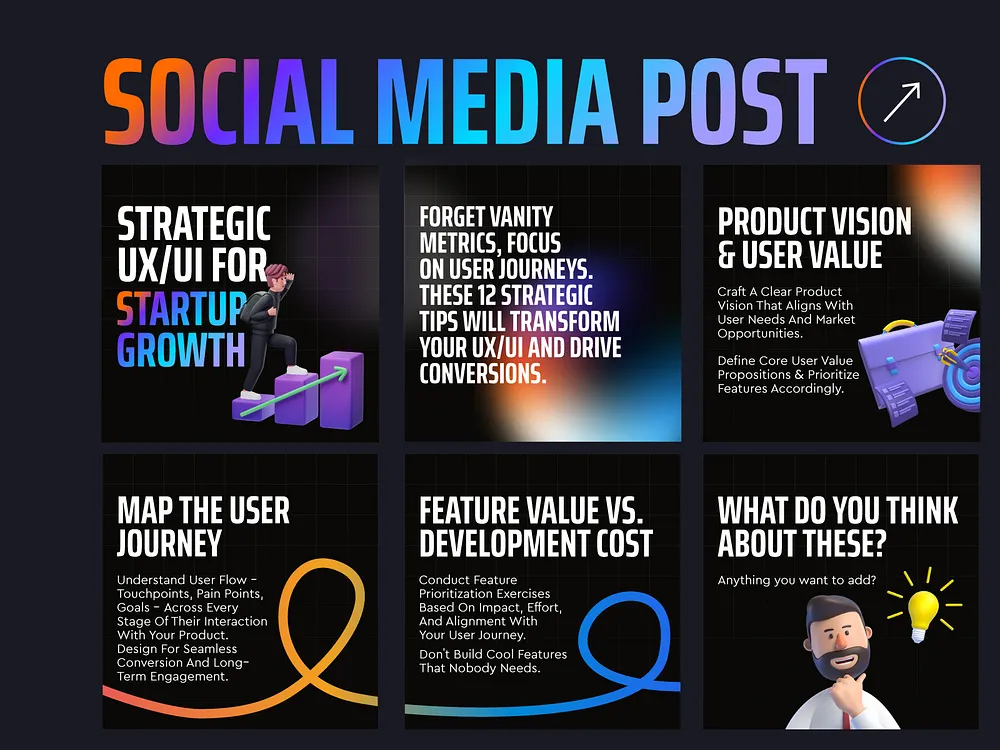 SOCIAL MEDIA POST

STRATEGIC UX/UI FOR STARTUP GROWTH

FORGET VANITY METRICS, FOCUS ON USER JOURNEYS. THESE 12 STRATEGIC TIPS WILL TRANSFORM YOUR UX/UI AND DRIVE CONVERSIONS.

PRODUCT VISION & USER VALUE

Craft A Clear Product Vision That Aligns With User Needs And Market Opportunities.

Define Core User Value Propositions & Prioritize Features Accordingly.

MAP THE USER JOURNEY

Understand User Flow - Touchpoints, Pain Points, Goals - Across Every Stage Of Their Interaction With Your Product. Design For Seamless Conversion And Long-Term Engagement.

FEATURE VALUE VS. DEVELOPMENT COST

Conduct Feature Prioritization Exercises Based On Impact, Effort, And Alignment With Your User Journey.

Don't Build Cool Features That Nobody Needs.

WHAT DO YOU THINK ABOUT THESE?

Anything you want to add?